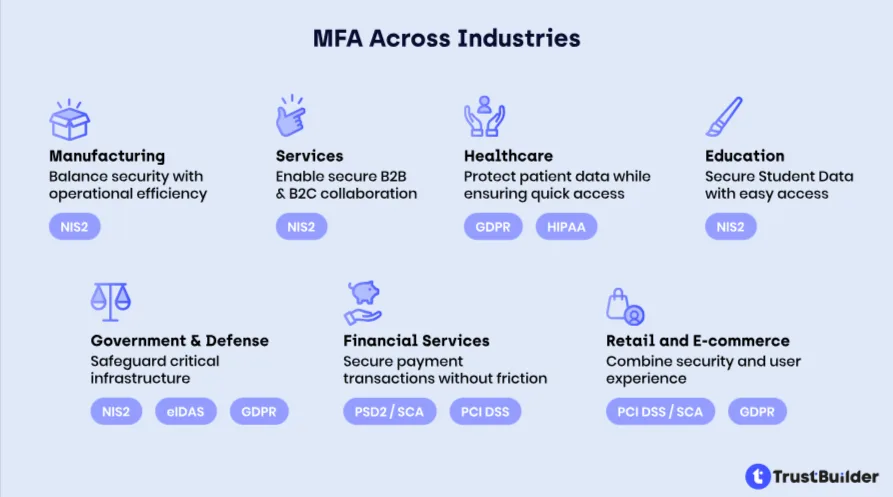 MFA Across Industries

Manufacturing
Balance security with operational efficiency

NIS2

Services
Enable secure B2B & B2C collaboration

NIS2

Healthcare
Protect patient data while ensuring quick access

GDPR

HIPAA

Education
Secure Student Data with easy access

NIS2

Government & Defense
Safeguard critical infrastructure

NIS2

eIDAS

GDPR

Financial Services
Secure payment transactions without friction

PSD2 / SCA

PCI DSS

Retail and E-commerce
Combine security and user experience

PCI DSS / SCA

GDPR

TrustBuilder